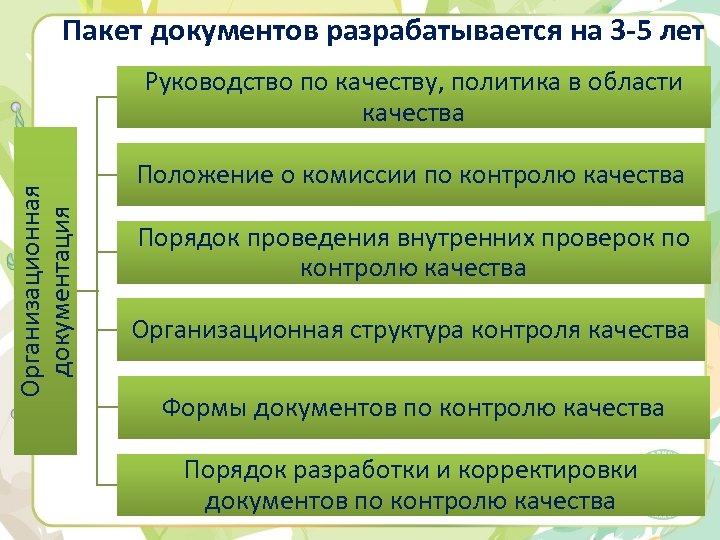 Пакет документов разрабатывается на 3-5 лет

Организационная документация

Руководство по качеству, политика в области качества

Положение о комиссии по контролю качества

Порядок проведения внутренних проверок по контролю качества

Организационная структура контроля качества

Формы документов по контролю качества

Порядок разработки и корректировки документов по контролю качества